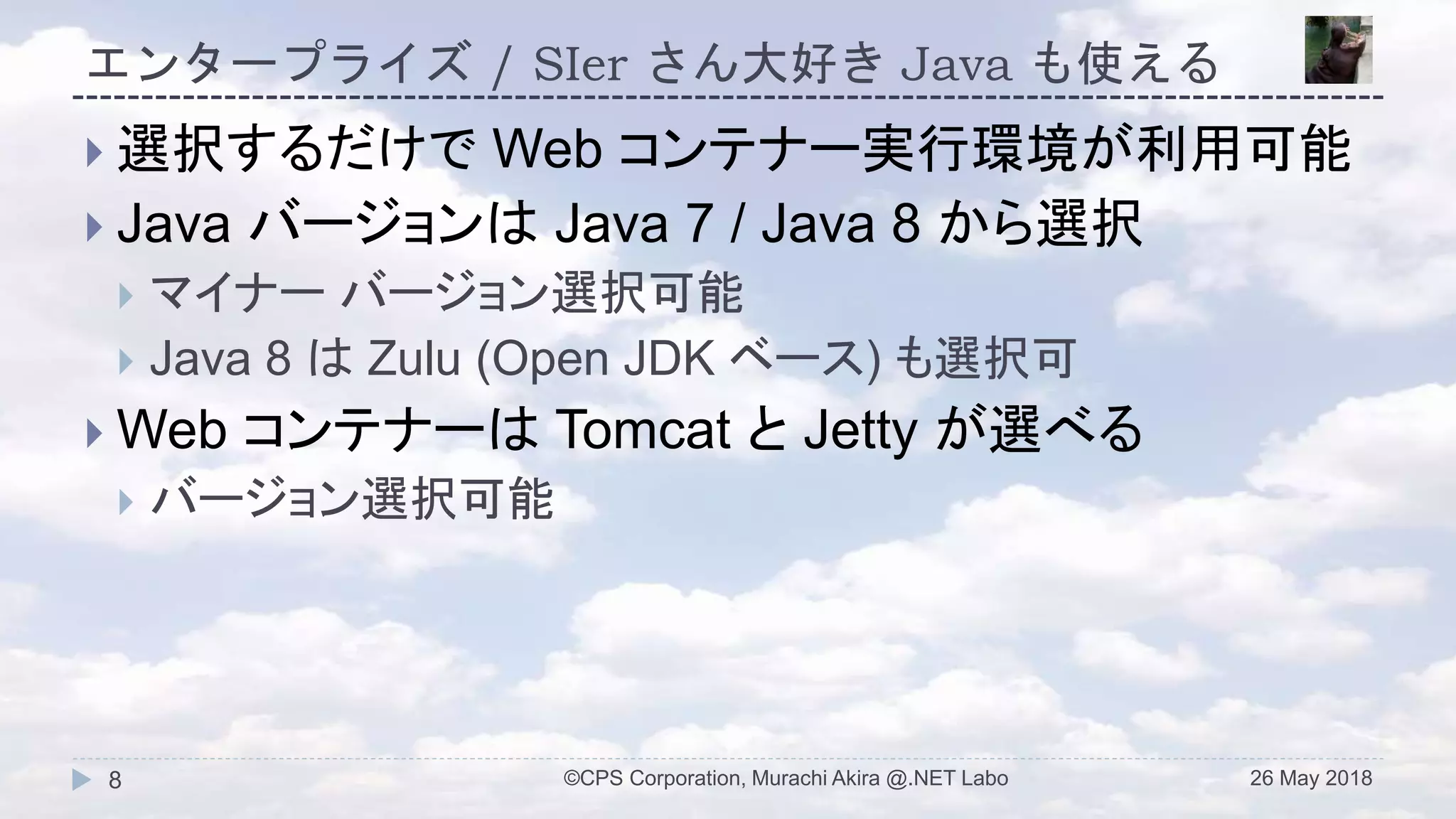 エンタープライズ / SIer さん大好き Java も使える

選択するだけで Web コンテナー実行環境が利用可能

Java バージョンは Java 7 / Java 8 から選択

マイナー バージョン選択可能

Java 8 は Zulu (Open JDK ベース) も選択可

Web コンテナーは Tomcat と Jetty が選べる

バージョン選択可能

8 ©CPS Corporation, Murachi Akira @.NET Labo 26 May 2018